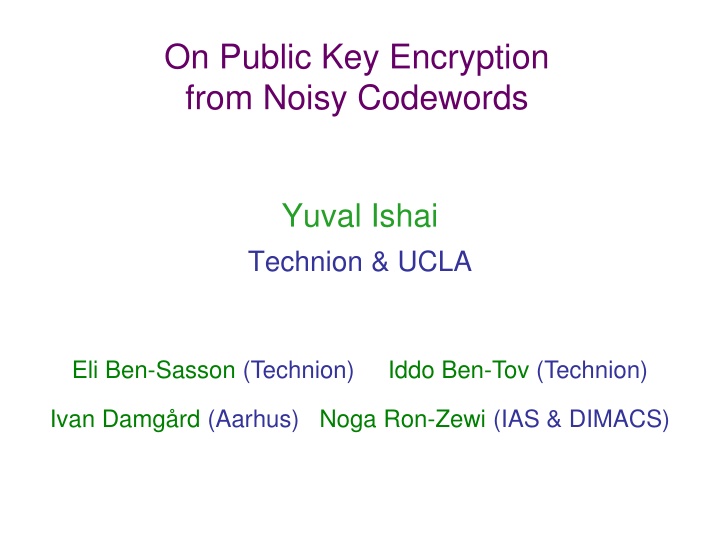 On Public Key Encryption from Noisy Codewords

Yuval Ishai

Technion & UCLA

Eli Ben-Sasson (Technion)   Iddo Ben-Tov (Technion)

Ivan Damgård (Aarhus)   Noga Ron-Zewi (IAS & DIMACS)